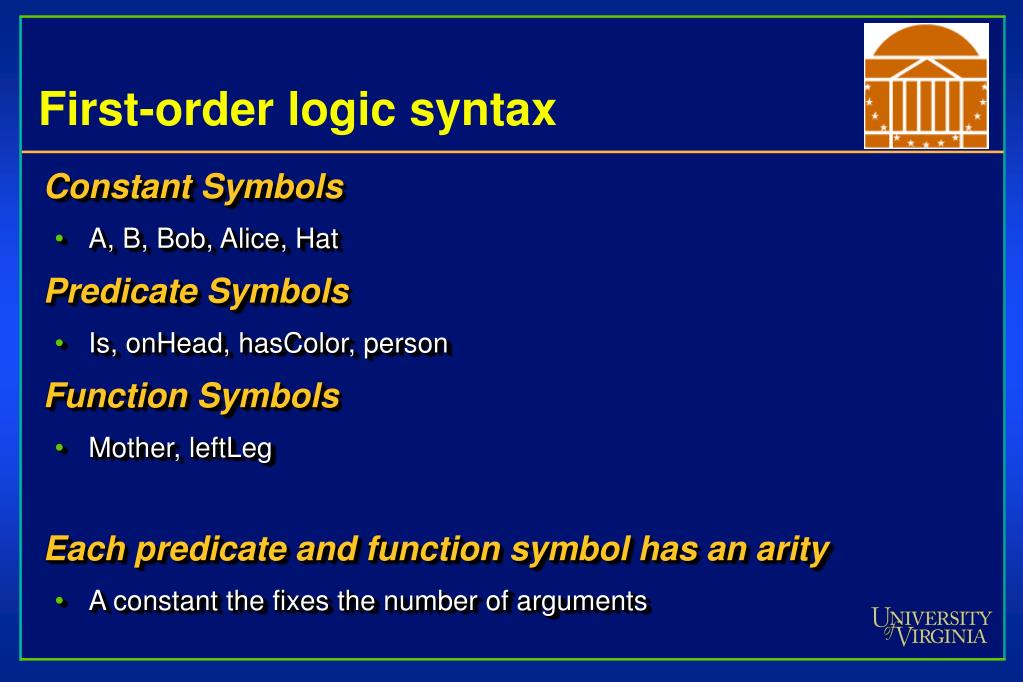 First-order logic syntax

Constant Symbols

• A, B, Bob, Alice, Hat

Predicate Symbols

• Is, onHead, hasColor, person

Function Symbols

• Mother, leftLeg

Each predicate and function symbol has an arity

• A constant the fixes the number of arguments

UNIVERSITY of VIRGINIA